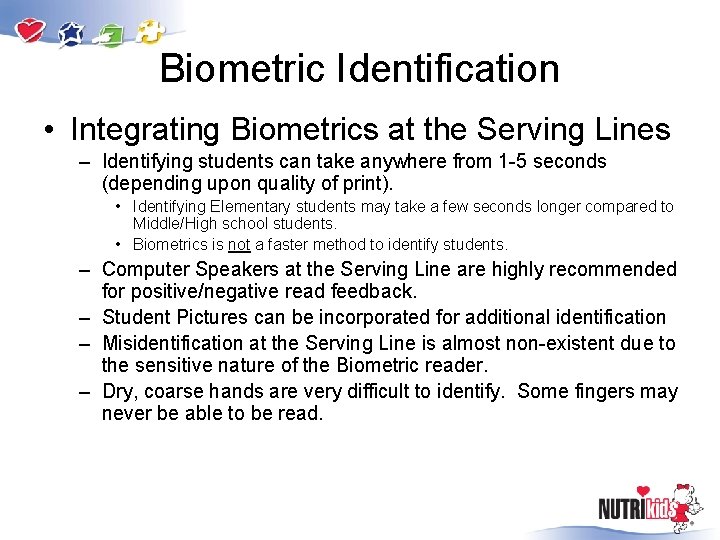 Biometric Identification

• Integrating Biometrics at the Serving Lines

– Identifying students can take anywhere from 1-5 seconds (depending upon quality of print).

• Identifying Elementary students may take a few seconds longer compared to Middle/High school students.

• Biometrics is not a faster method to identify students.

– Computer Speakers at the Serving Line are highly recommended for positive/negative read feedback.

– Student Pictures can be incorporated for additional identification

– Misidentification at the Serving Line is almost non-existent due to the sensitive nature of the Biometric reader.

– Dry, coarse hands are very difficult to identify. Some fingers may never be able to be read.

NUTRIkids